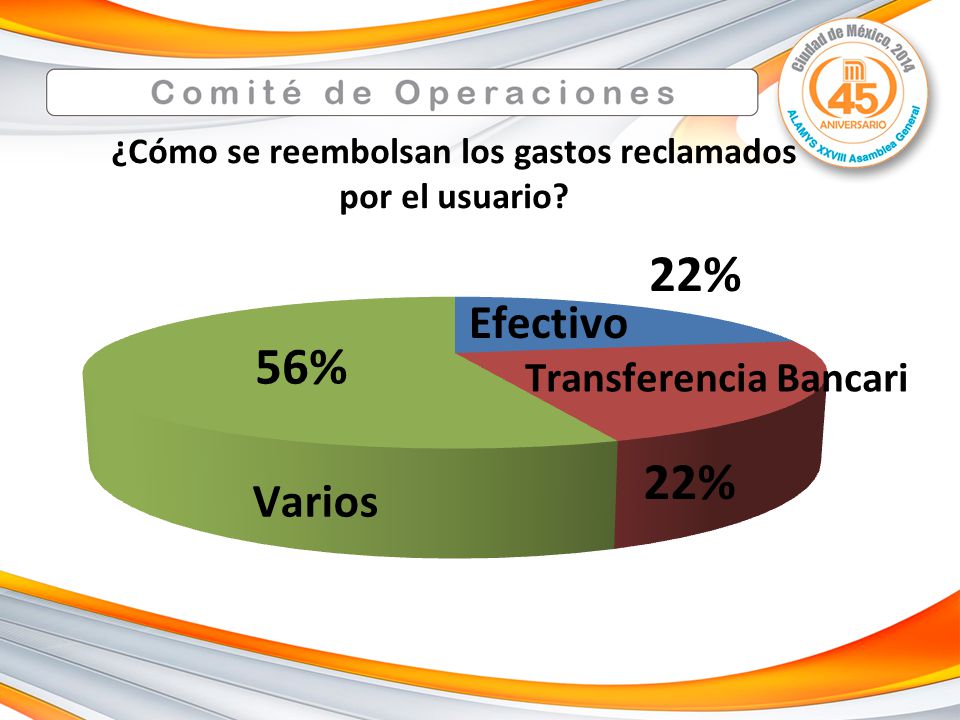 Comité de Operaciones

Ciudad de México, 2014
45
ANIVERSARIO
ALAMYS XXVIII Asamblea General

¿Cómo se reembolsan los gastos reclamados por el usuario?

22%
Efectivo
56%
Transferencia Bancari
22%
Varios